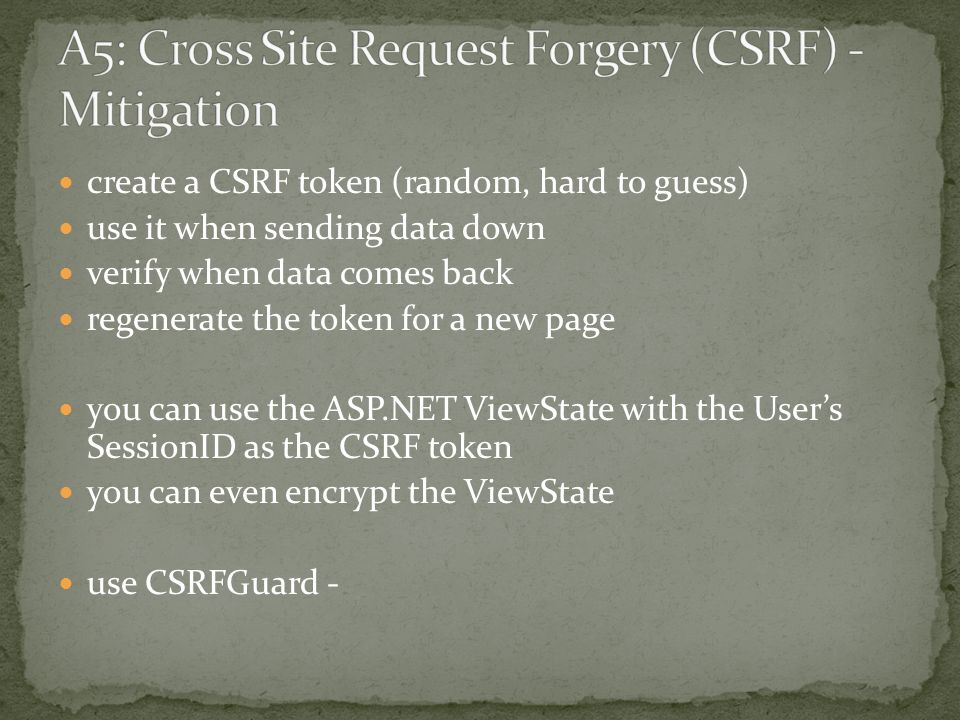 A5: Cross Site Request Forgery (CSRF) - Mitigation

- create a CSRF token (random, hard to guess)
- use it when sending data down
- verify when data comes back
- regenerate the token for a new page

- you can use the ASP.NET ViewState with the User's SessionID as the CSRF token
- you can even encrypt the ViewState

- use CSRFGuard -